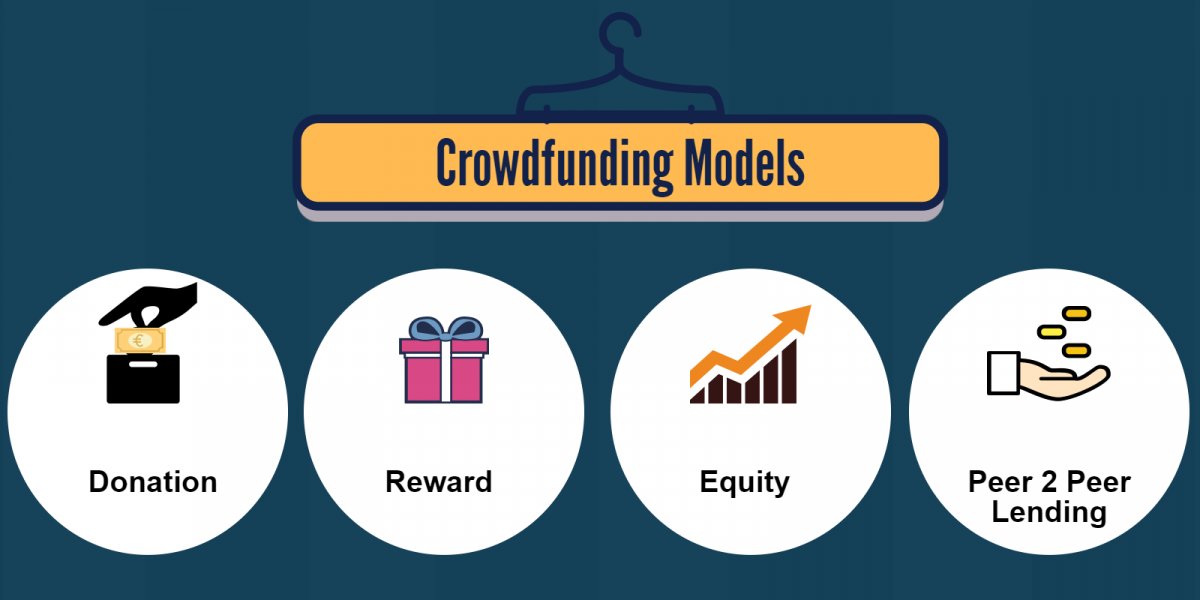 Crowdfunding Models

€

Donation

Reward

Equity

Peer 2 Peer Lending